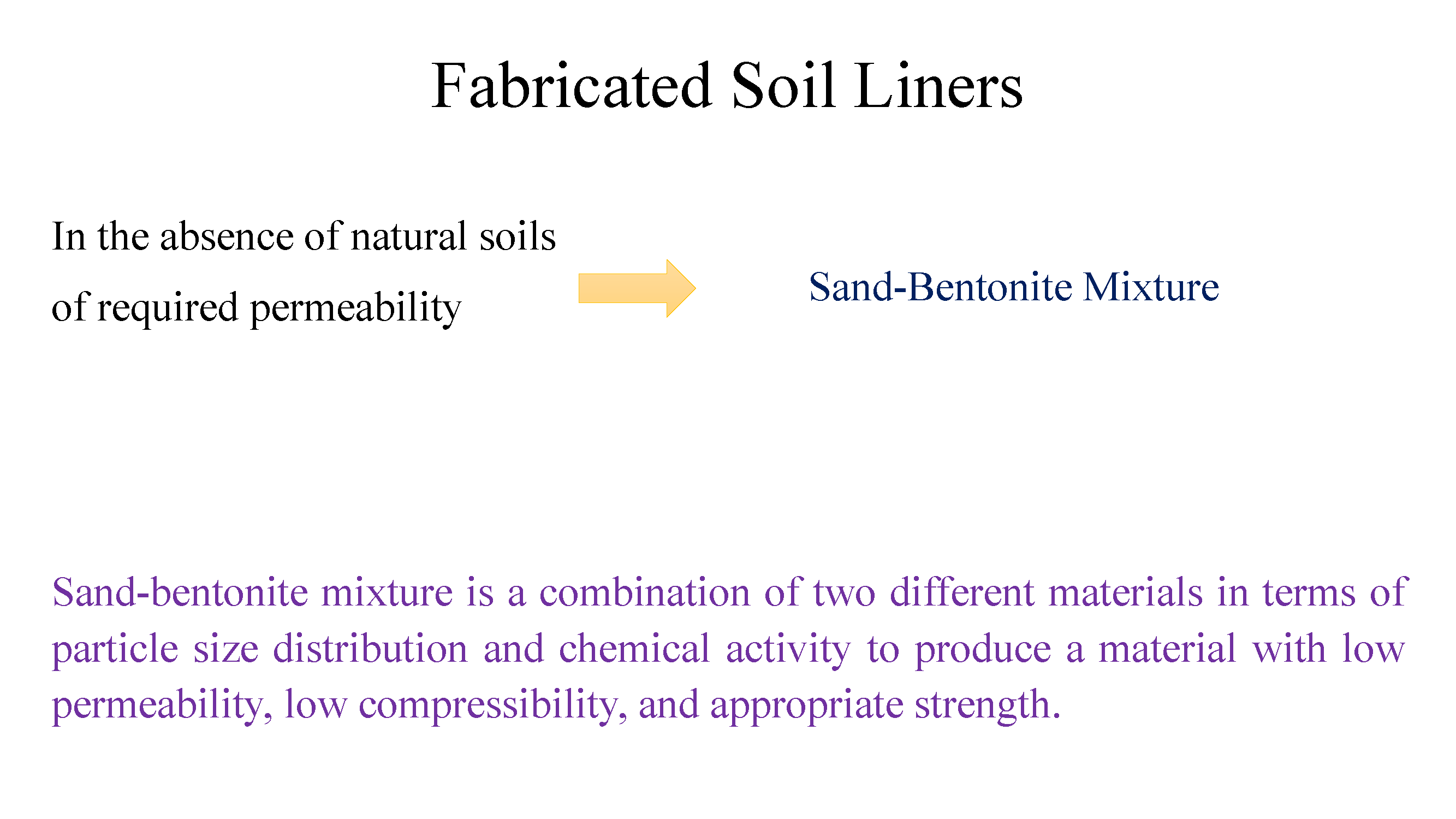 Fabricated Soil Liners

In the absence of natural soils of required permeability

Sand-Bentonite Mixture

Sand-bentonite mixture is a combination of two different materials in terms of particle size distribution and chemical activity to produce a material with low permeability, low compressibility, and appropriate strength.